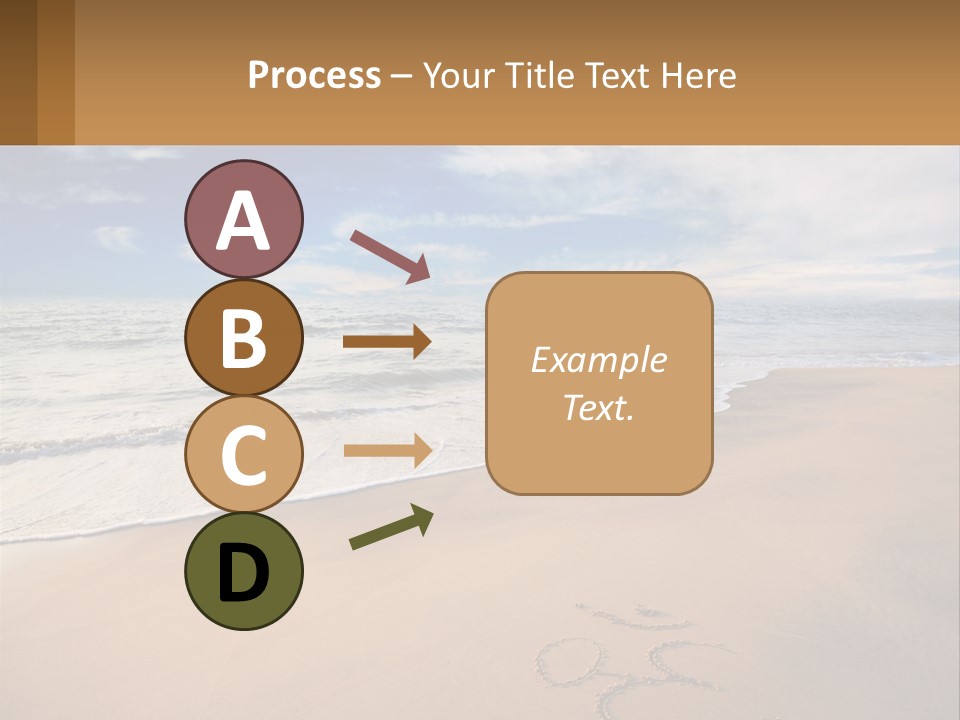 Process – Your Title Text Here

A

B

C

D

Example Text.